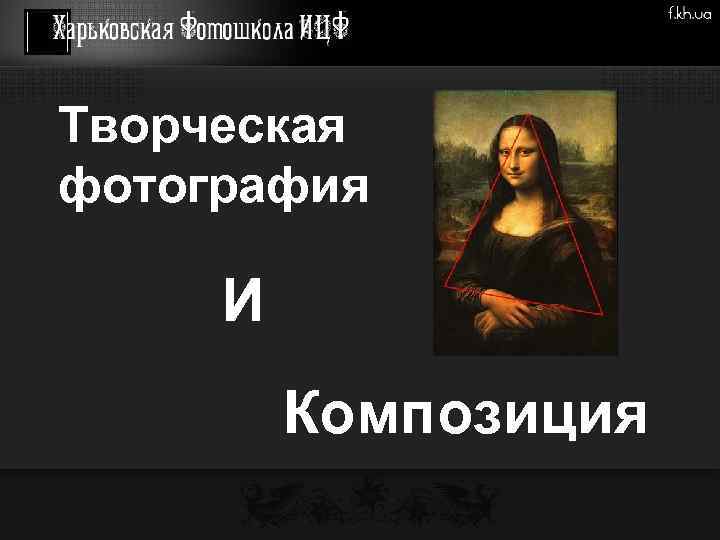 Харьковская Фотошкола ИЦФ

f.kh.ua

Творческая фотография

И

Композиция